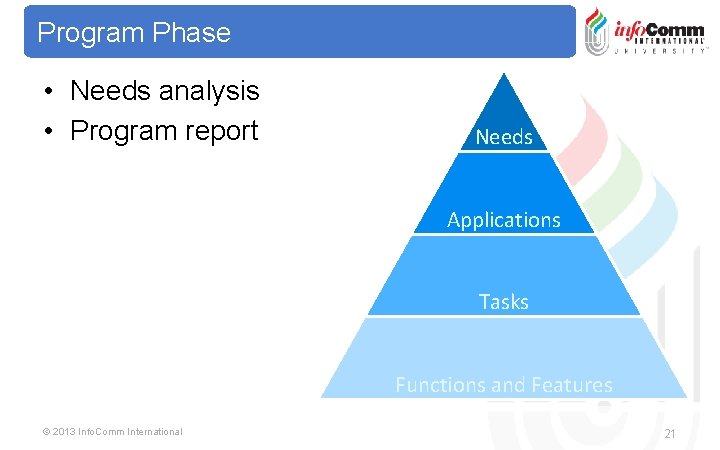 Program Phase

infoComm INTERNATIONAL UNIVERSITY

• Needs analysis
• Program report

Needs
Applications
Tasks
Functions and Features

© 2013 InfoComm International

21